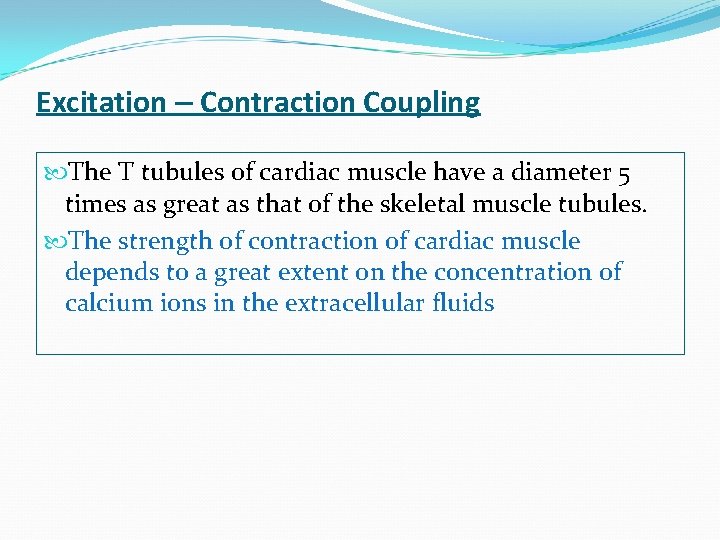 Excitation – Contraction Coupling

The T tubules of cardiac muscle have a diameter 5 times as great as that of the skeletal muscle tubules.

The strength of contraction of cardiac muscle depends to a great extent on the concentration of calcium ions in the extracellular fluids